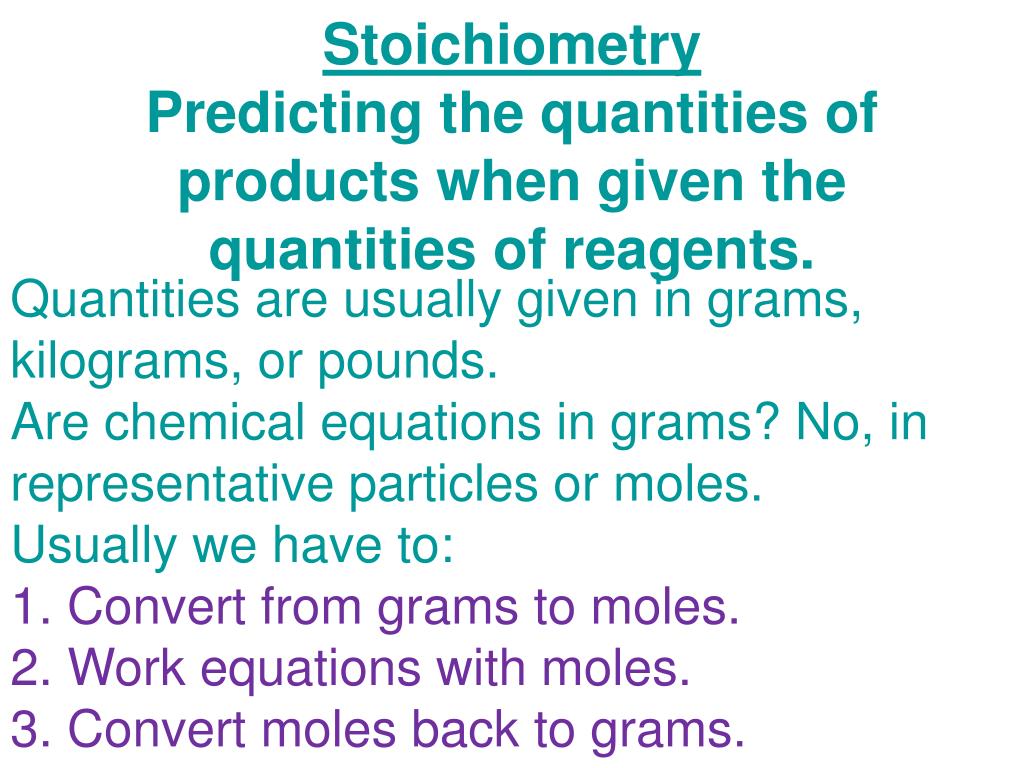 Stoichiometry
Predicting the quantities of products when given the quantities of reagents.

Quantities are usually given in grams, kilograms, or pounds.
Are chemical equations in grams? No, in representative particles or moles.
Usually we have to:
1. Convert from grams to moles.
2. Work equations with moles.
3. Convert moles back to grams.